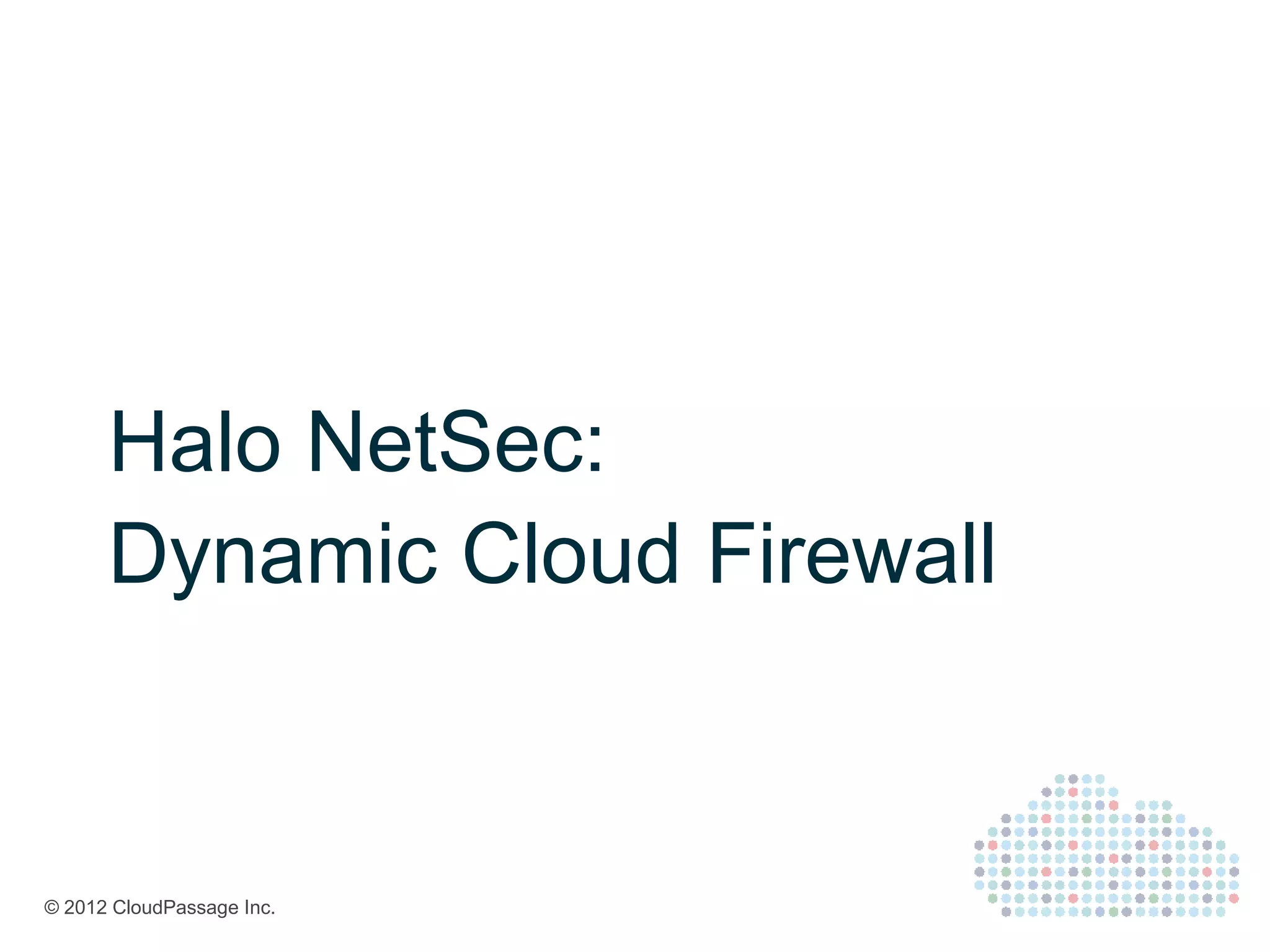 Halo NetSec:
Dynamic Cloud Firewall

© 2012 CloudPassage Inc.